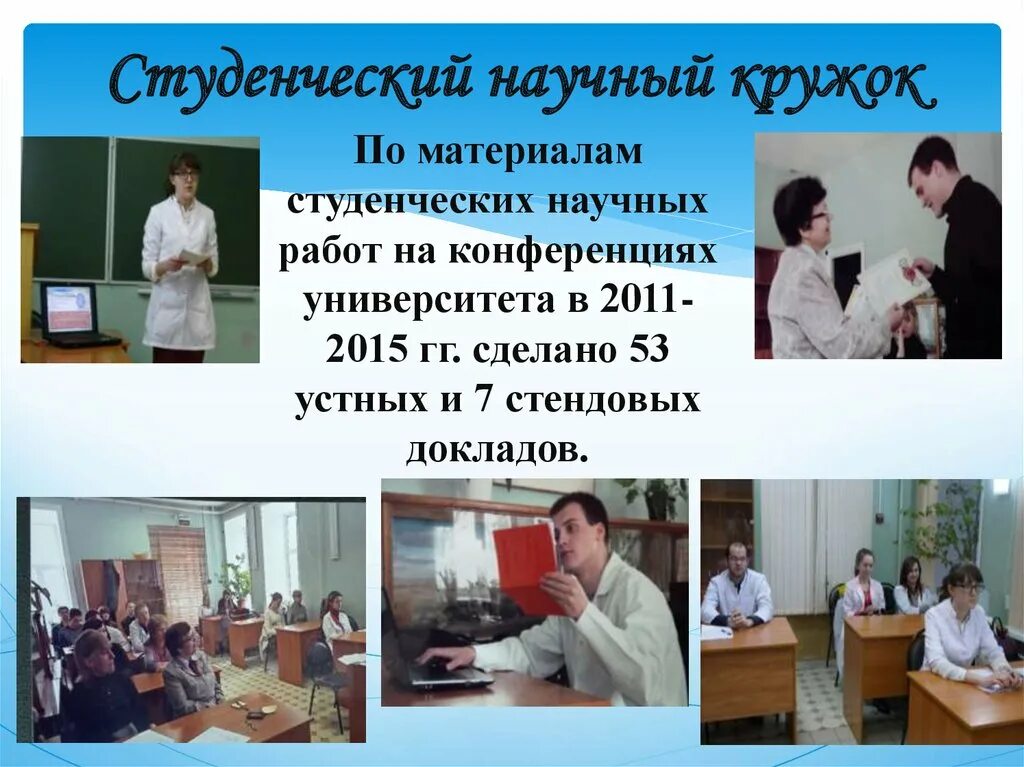 Студенческий научный кружок

По материалам студенческих научных работ на конференциях университета в 2011-2015 гг. сделано 53 устных и 7 стендовых докладов.